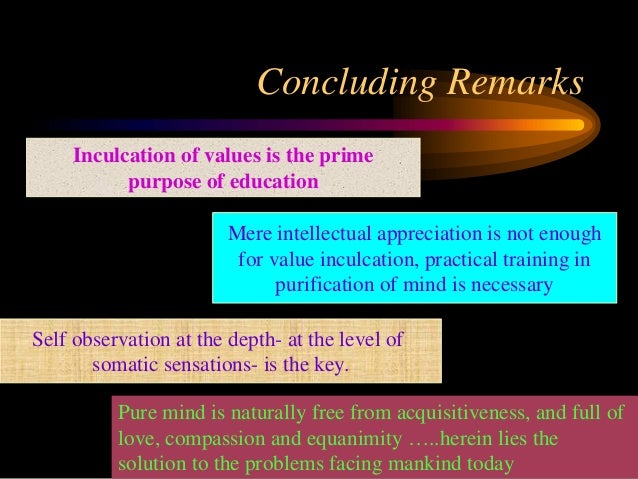 Concluding Remarks

Inculcation of values is the prime purpose of education

Mere intellectual appreciation is not enough for value inculcation, practical training in purification of mind is necessary

Self observation at the depth- at the level of somatic sensations- is the key.

Pure mind is naturally free from acquisitiveness, and full of love, compassion and equanimity …..herein lies the solution to the problems facing mankind today